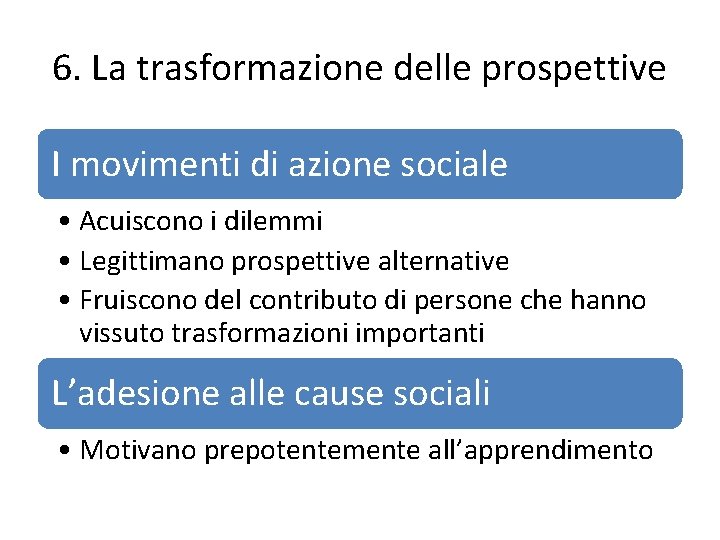 6. La trasformazione delle prospettive

I movimenti di azione sociale

• Acuiscono i dilemmi
• Legittimano prospettive alternative
• Fruiscono del contributo di persone che hanno vissuto trasformazioni importanti

L'adesione alle cause sociali

• Motivano prepotentemente all'apprendimento